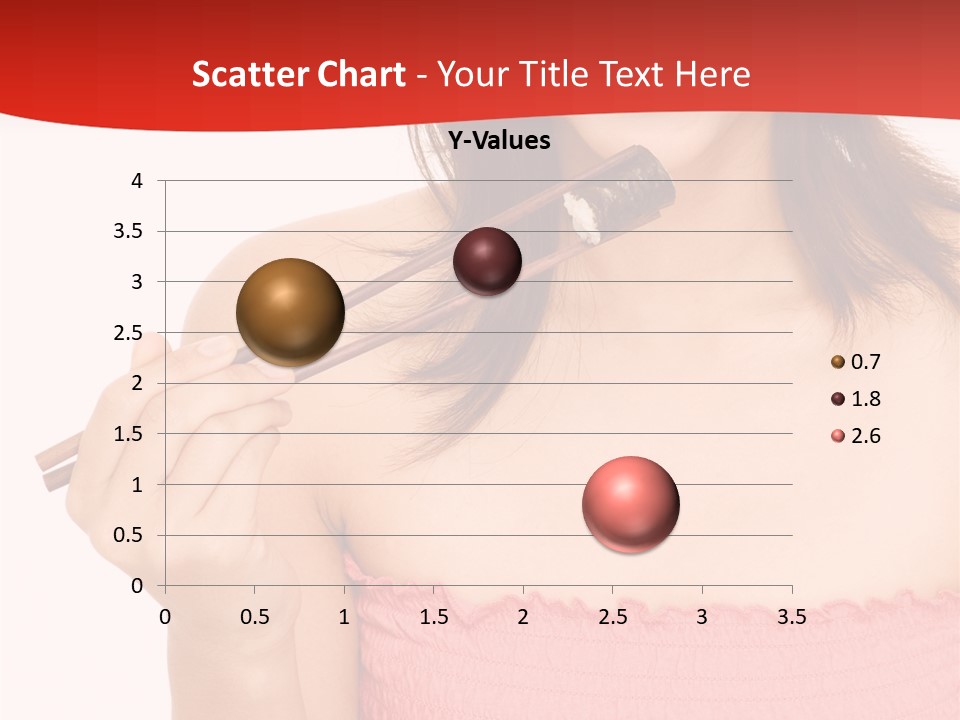 Scatter Chart - Your Title Text Here

Y-Values

4
3.5
3
2.5
2
1.5
1
0.5
0

0 0.5 1 1.5 2 2.5 3 3.5

0.7
1.8
2.6